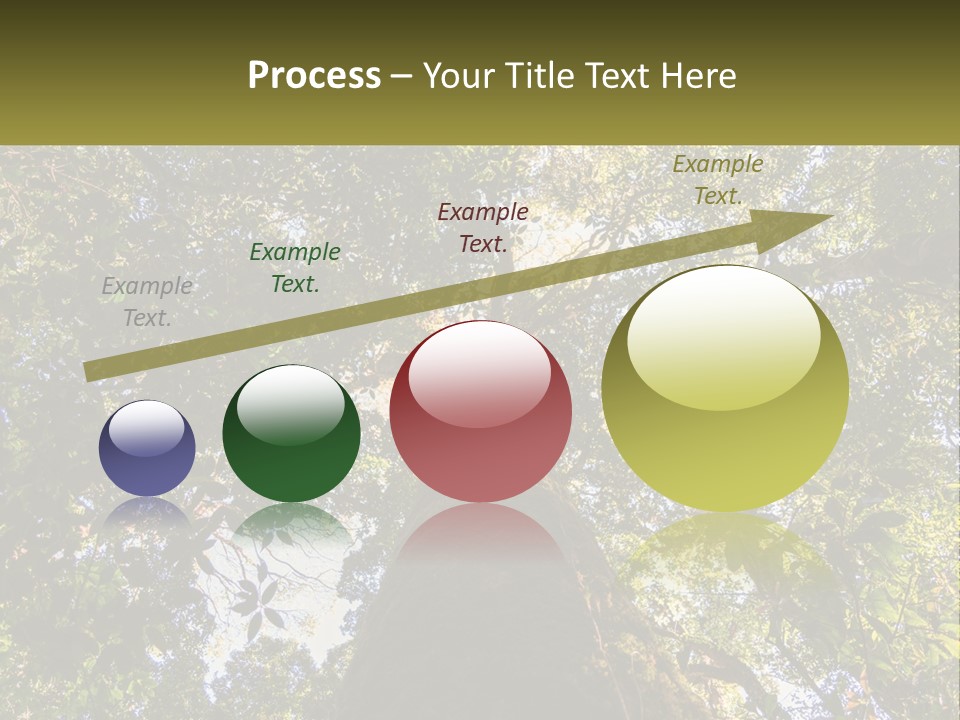 Process – Your Title Text Here

Example Text.

Example Text.

Example Text.

Example Text.